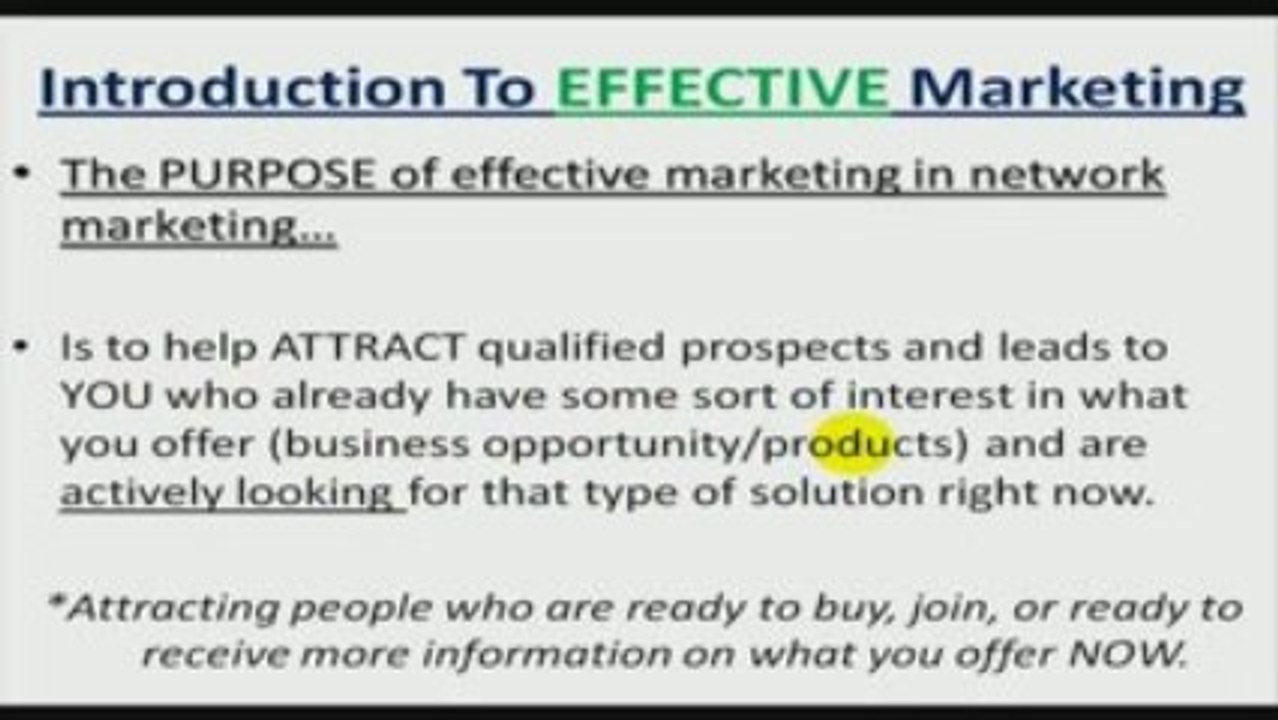 Introduction To EFFECTIVE Marketing

• The PURPOSE of effective marketing in network marketing...

• Is to help ATTRACT qualified prospects and leads to YOU who already have some sort of interest in what you offer (business opportunity/products) and are actively looking for that type of solution right now.

*Attracting people who are ready to buy, join, or ready to receive more information on what you offer NOW.